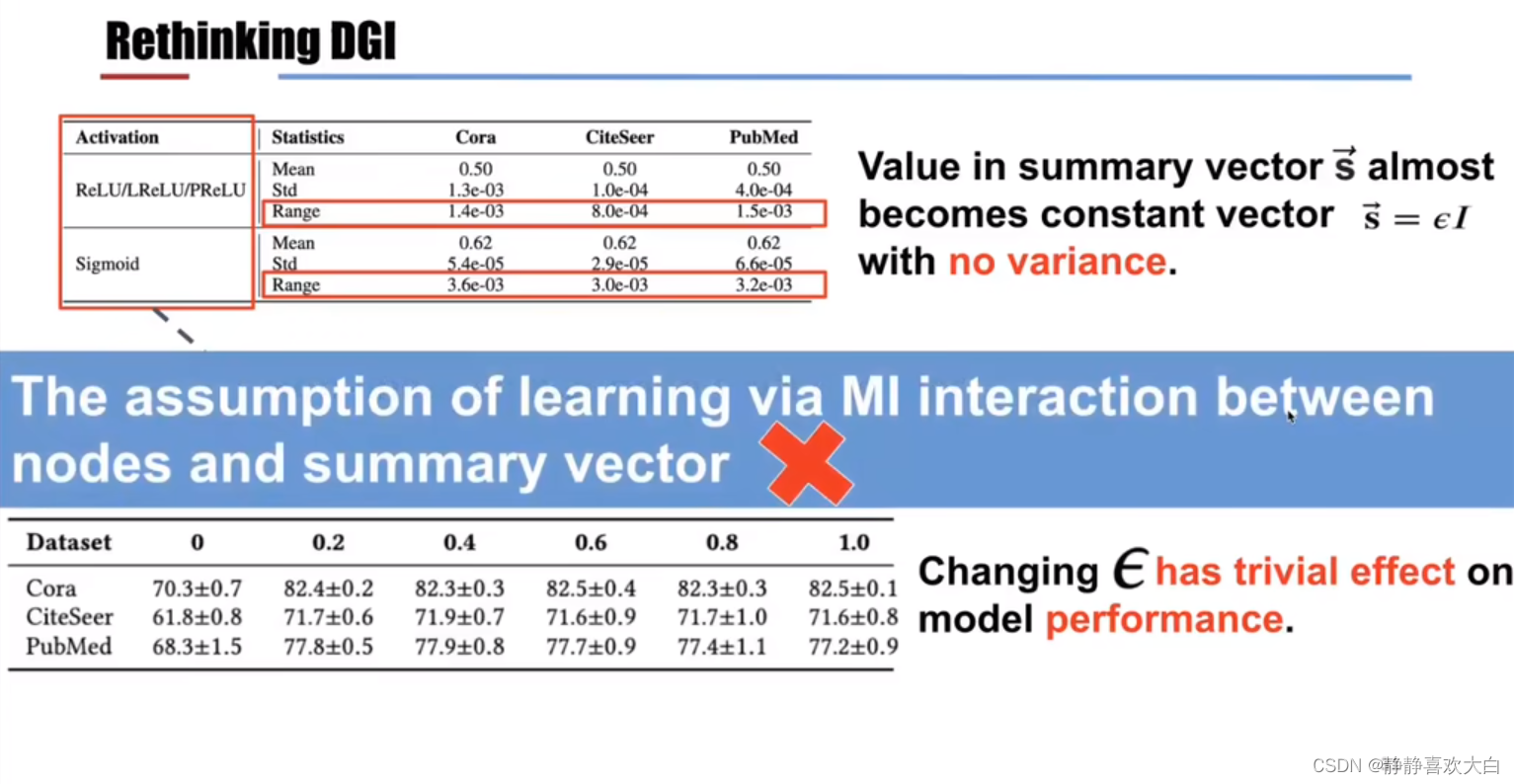 Rethinking DGI

| Activation | Statistics | Cora | CiteSeer | PubMed |
|---|---|---|---|---|
| ReLU/LReLU/PReLU | Mean | 0.50 | 0.50 | 0.50 |
| | Std | 1.3e-03 | 1.0e-04 | 4.0e-04 |
| | Range | 1.4e-03 | 8.0e-04 | 1.5e-03 |
| Sigmoid | Mean | 0.62 | 0.62 | 0.62 |
| | Std | 5.4e-05 | 2.9e-05 | 6.6e-05 |
| | Range | 3.6e-03 | 3.0e-03 | 3.2e-03 |

Value in summary vector $\vec{s}$ almost becomes constant vector $\vec{s} = \epsilon I$ with no variance.

The assumption of learning via MI interaction between nodes and summary vector

| Dataset | 0 | 0.2 | 0.4 | 0.6 | 0.8 | 1.0 |
|---|---|---|---|---|---|---|
| Cora | 70.3±0.7 | 82.4±0.2 | 82.3±0.3 | 82.5±0.4 | 82.3±0.3 | 82.5±0.1 |
| CiteSeer | 61.8±0.8 | 71.7±0.6 | 71.9±0.7 | 71.6±0.9 | 71.7±1.0 | 71.6±0.8 |
| PubMed | 68.3±1.5 | 77.8±0.5 | 77.9±0.8 | 77.7±0.9 | 77.4±1.1 | 77.2±0.9 |

Changing $\epsilon$ has trivial effect on model performance.

CSDN @静静喜欢大白